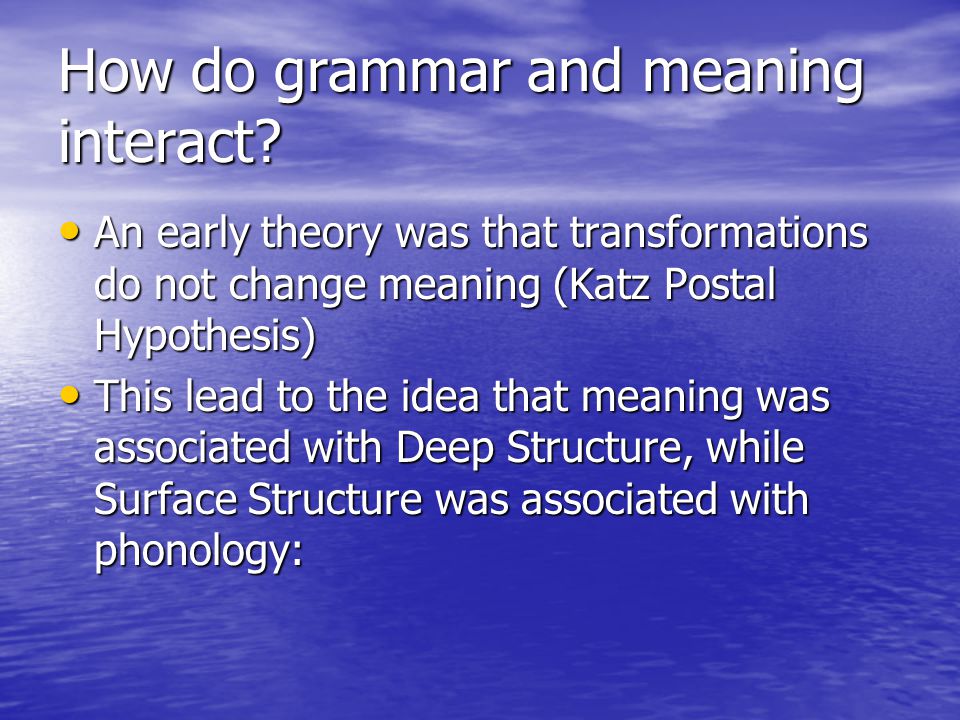 How do grammar and meaning interact?

• An early theory was that transformations do not change meaning (Katz Postal Hypothesis)

• This lead to the idea that meaning was associated with Deep Structure, while Surface Structure was associated with phonology: